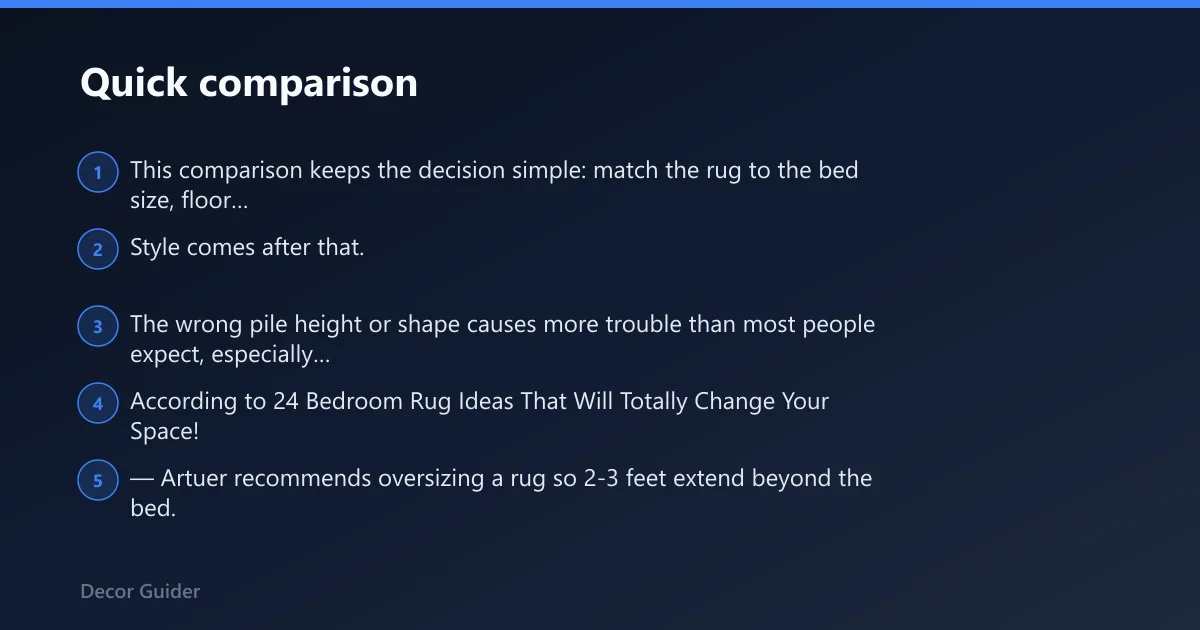 Quick comparison

1 This comparison keeps the decision simple: match the rug to the bed size, floor...

2 Style comes after that.

3 The wrong pile height or shape causes more trouble than most people expect, especially...

4 According to 24 Bedroom Rug Ideas That Will Totally Change Your Space!

5 — Artuer recommends oversizing a rug so 2-3 feet extend beyond the bed.

Decor Guider